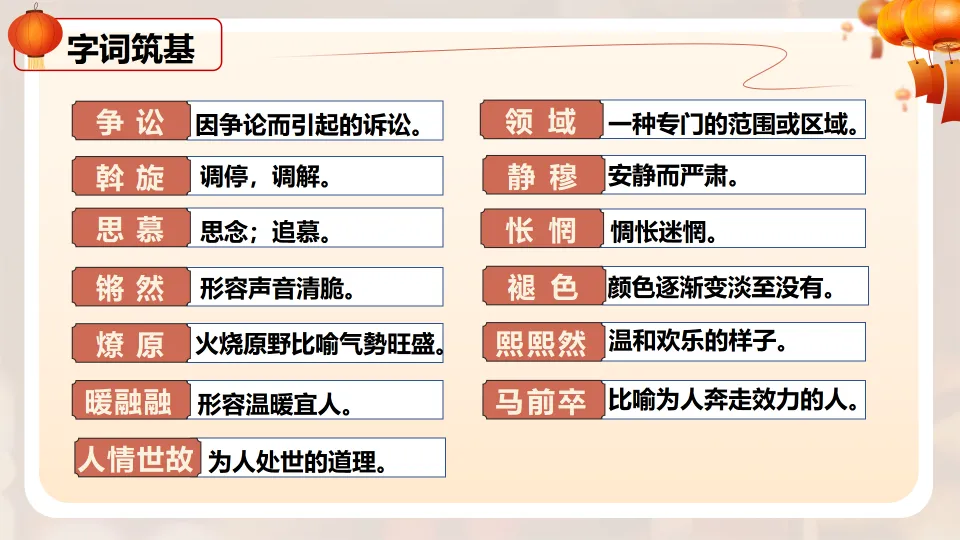 字词筑基

争讼 因争论而引起的诉讼。

斡旋 调停，调解。

思慕 思念；追慕。

锵然 形容声音清脆。

燎原 火烧原野比喻气势旺盛。

暖融融 形容温暖宜人。

人情世故 为人处世的道理。

领域 一种专门的范围或区域。

静穆 安静而严肃。

怅惘 惆怅迷惘。

褪色 颜色逐渐变淡至没有。

熙熙然 温和欢乐的样子。

马前卒 比喻为人奔走效力的人。